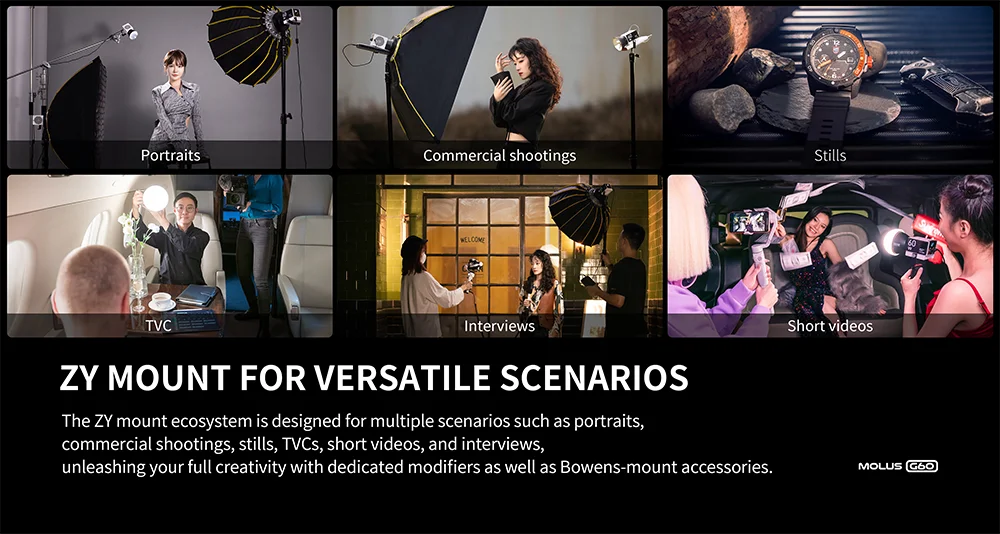 Portraits

Commercial shootings

Stills

TVC

WELCOME

Interviews

Short videos

ZY MOUNT FOR VERSATILE SCENARIOS

The ZY mount ecosystem is designed for multiple scenarios such as portraits, commercial shootings, stills, TVCs, short videos, and interviews, unleashing your full creativity with dedicated modifiers as well as Bowens-mount accessories.

MOLUS G60